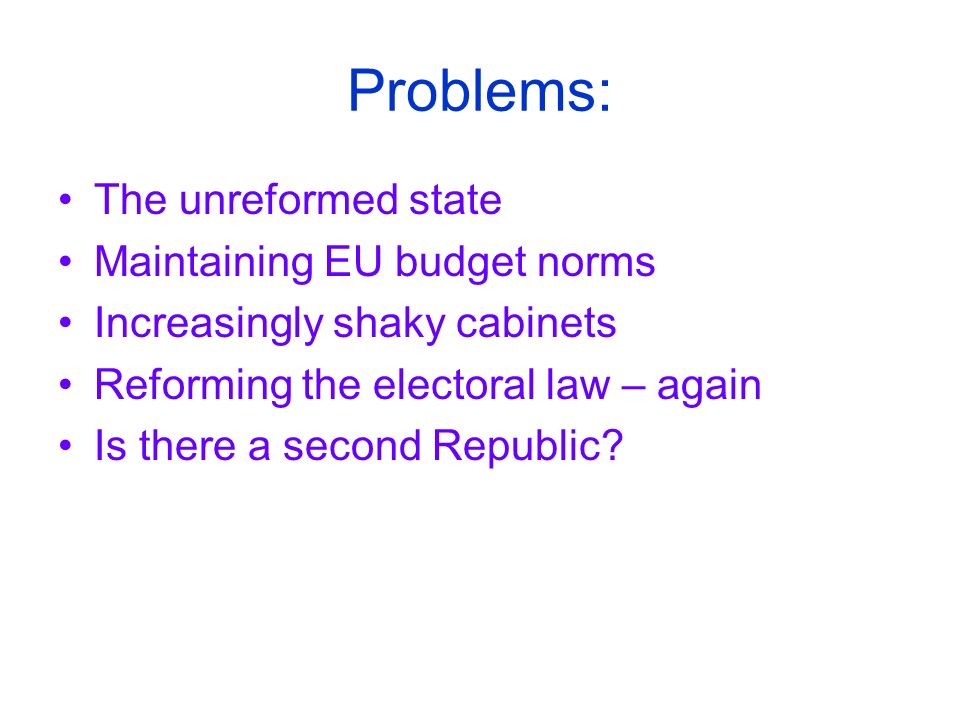 Problems:

• The unreformed state
• Maintaining EU budget norms
• Increasingly shaky cabinets
• Reforming the electoral law – again
• Is there a second Republic?